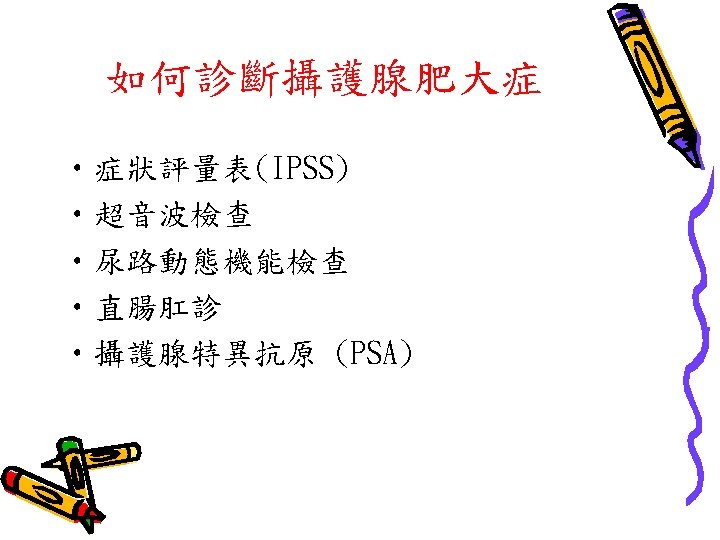 如何診斷攝護腺肥大症

• 症狀評量表(IPSS)
• 超音波檢查
• 尿路動態機能檢查
• 直腸肛診
• 攝護腺特異抗原 (PSA)